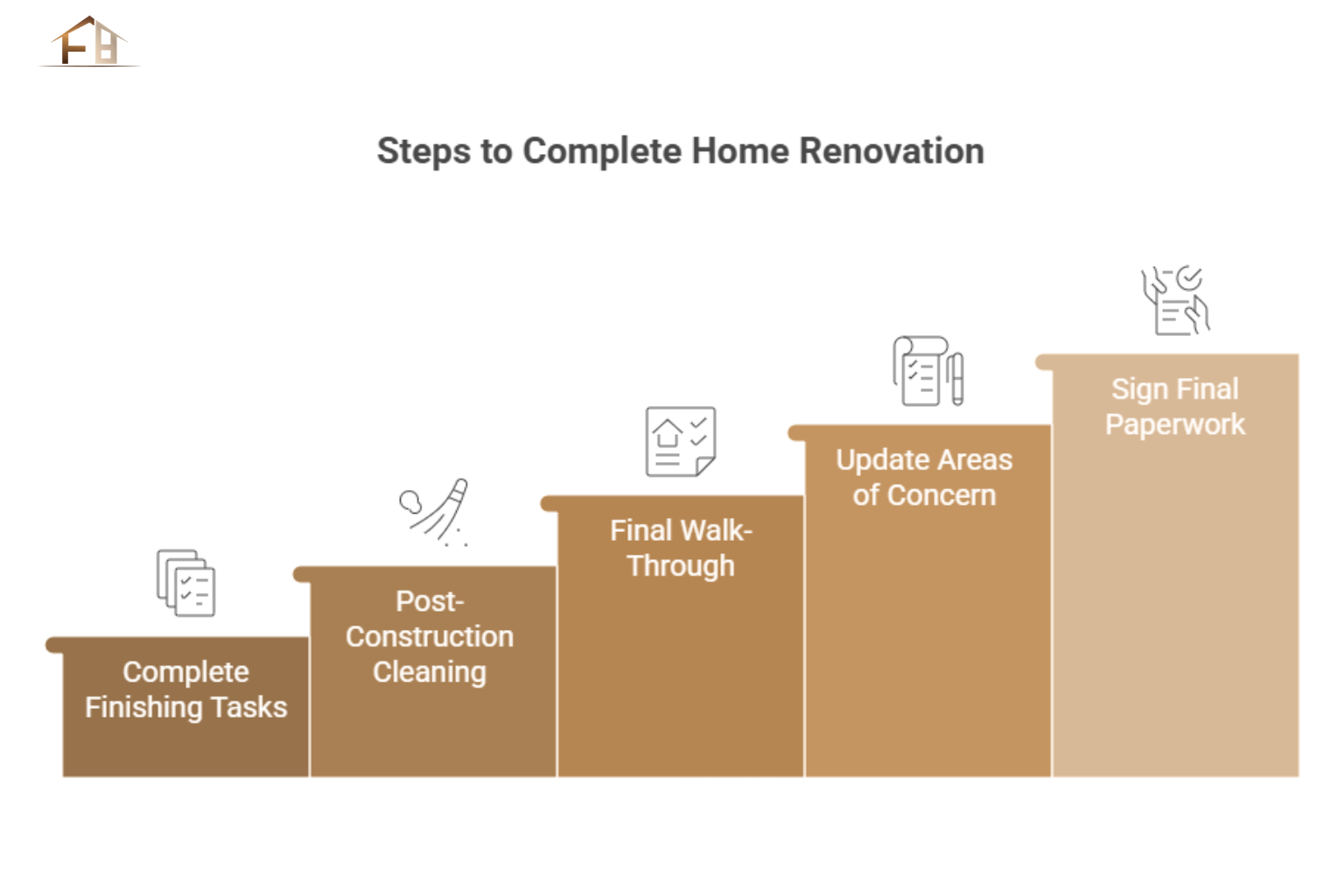 FB

Steps to Complete Home Renovation

Complete Finishing Tasks

Post-Construction Cleaning

Final Walk-Through

Update Areas of Concern

Sign Final Paperwork